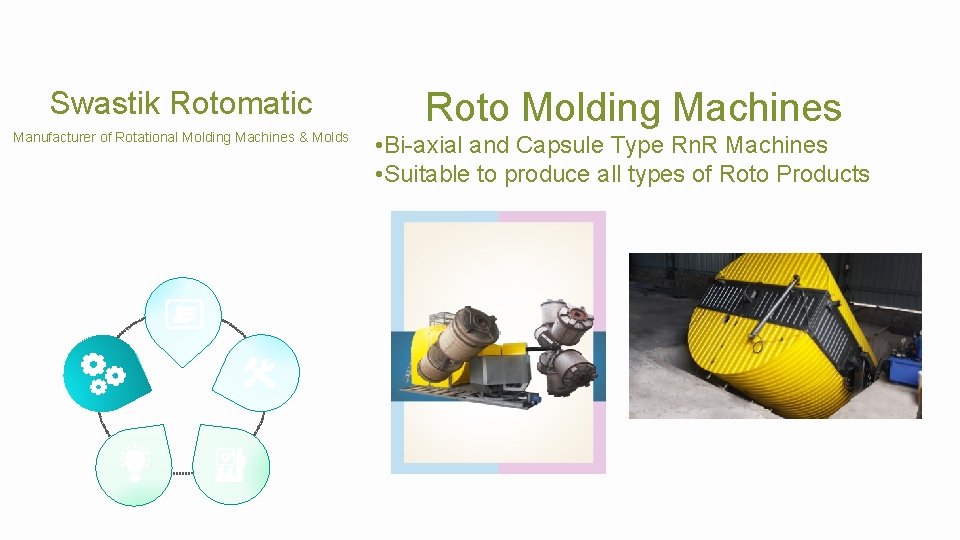 Swastik Rotomatic

Manufacturer of Rotational Molding Machines & Molds

Roto Molding Machines

•Bi-axial and Capsule Type RnR Machines
•Suitable to produce all types of Roto Products